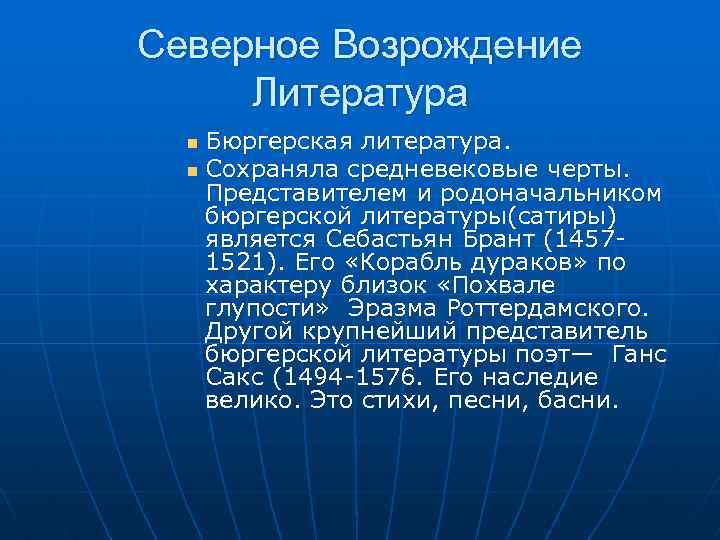 Северное Возрождение
Литература

Бюргерская литература.

Сохраняла средневековые черты. Представителем и родоначальником бюргерской литературы(сатиры) является Себастьян Брант (1457-1521). Его «Корабль дураков» по характеру близок «Похвале глупости» Эразма Роттердамского. Другой крупнейший представитель бюргерской литературы поэт— Ганс Сакс (1494-1576. Его наследие велико. Это стихи, песни, басни.